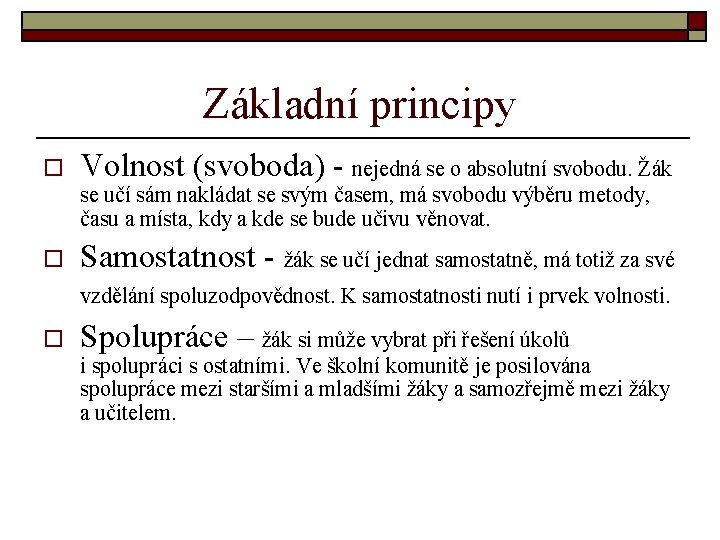 Základní principy

Volnost (svoboda) - nejedná se o absolutní svobodu. Žák se učí sám nakládat se svým časem, má svobodu výběru metody, času a místa, kdy a kde se bude učivu věnovat.

Samostatnost - žák se učí jednat samostatně, má totiž za své vzdělání spoluzodpovědnost. K samostatnosti nutí i prvek volnosti.

Spolupráce – žák si může vybrat při řešení úkolů i spolupráci s ostatními. Ve školní komunitě je posilována spolupráce mezi staršími a mladšími žáky a samozřejmě mezi žáky a učitelem.